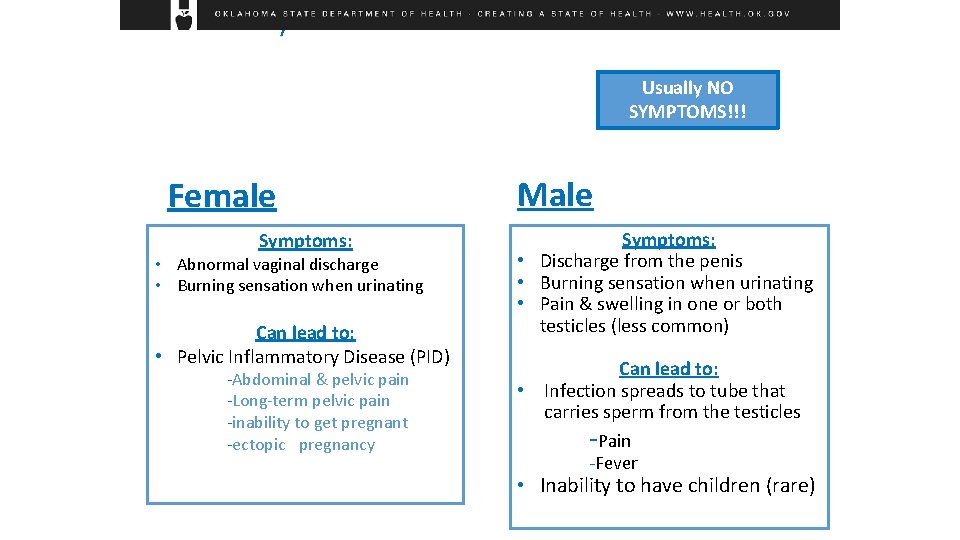 OKLAHOMA STATE DEPARTMENT OF HEALTH · CREATING A STATE OF HEALTH · WWW.HEALTH.OK.GOV

Usually NO SYMPTOMS!!!

Female

Symptoms:
• Abnormal vaginal discharge
• Burning sensation when urinating

Can lead to:
• Pelvic Inflammatory Disease (PID)
-Abdominal & pelvic pain
-Long-term pelvic pain
-inability to get pregnant
-ectopic pregnancy

Male

Symptoms:
• Discharge from the penis
• Burning sensation when urinating
• Pain & swelling in one or both testicles (less common)

Can lead to:
• Infection spreads to tube that carries sperm from the testicles
-Pain
-Fever
• Inability to have children (rare)